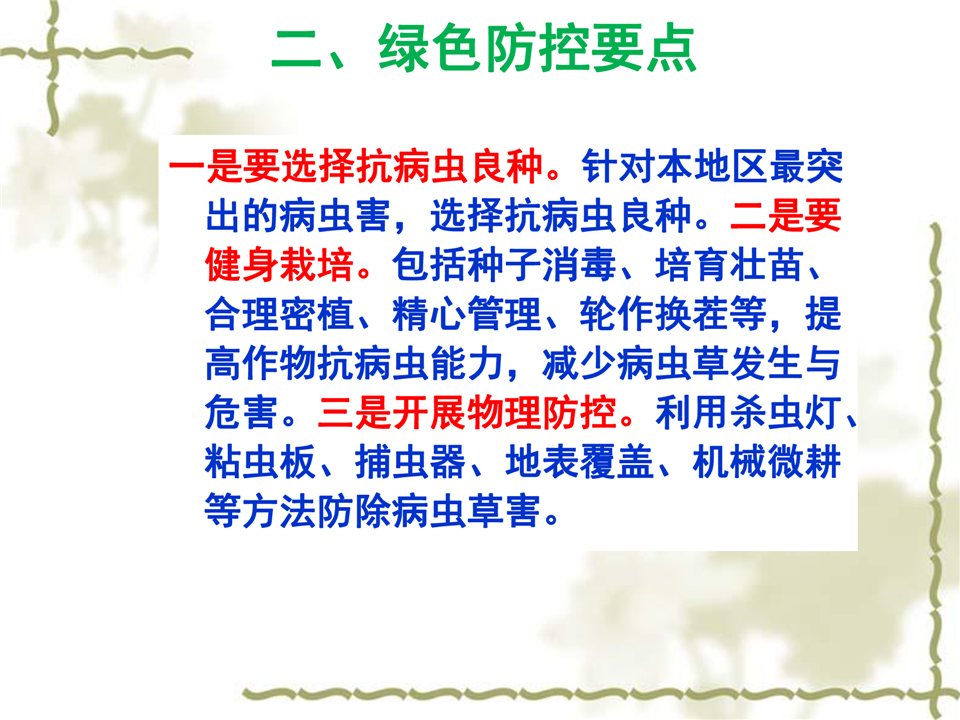 二、绿色防控要点

一是要选择抗病虫良种。针对本地区最突出的病虫害，选择抗病虫良种。二是要健身栽培。包括种子消毒、培育壮苗、合理密植、精心管理、轮作换茬等，提高作物抗病虫能力，减少病虫草发生与危害。三是开展物理防控。利用杀虫灯、粘虫板、捕虫器、地表覆盖、机械微耕等方法防除病虫草害。